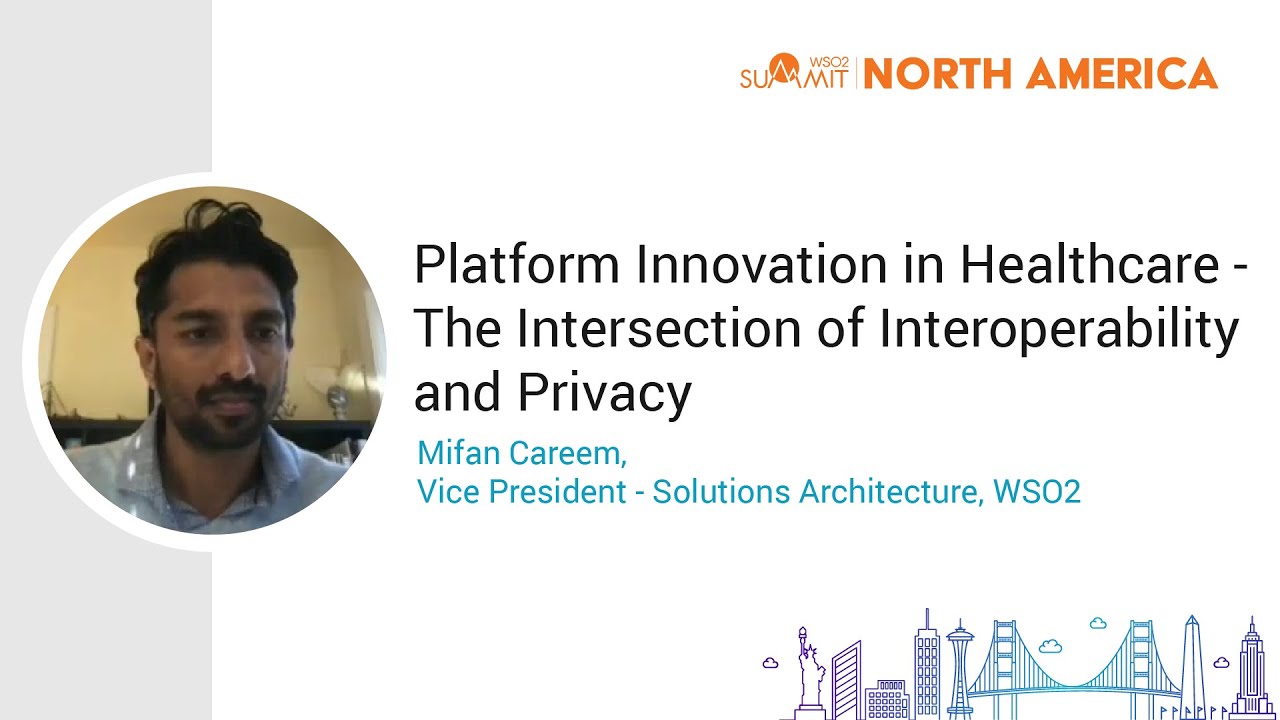 WSO2 SUMMIT | NORTH AMERICA

Platform Innovation in Healthcare - The Intersection of Interoperability and Privacy

Mifan Careem,
Vice President - Solutions Architecture, WSO2